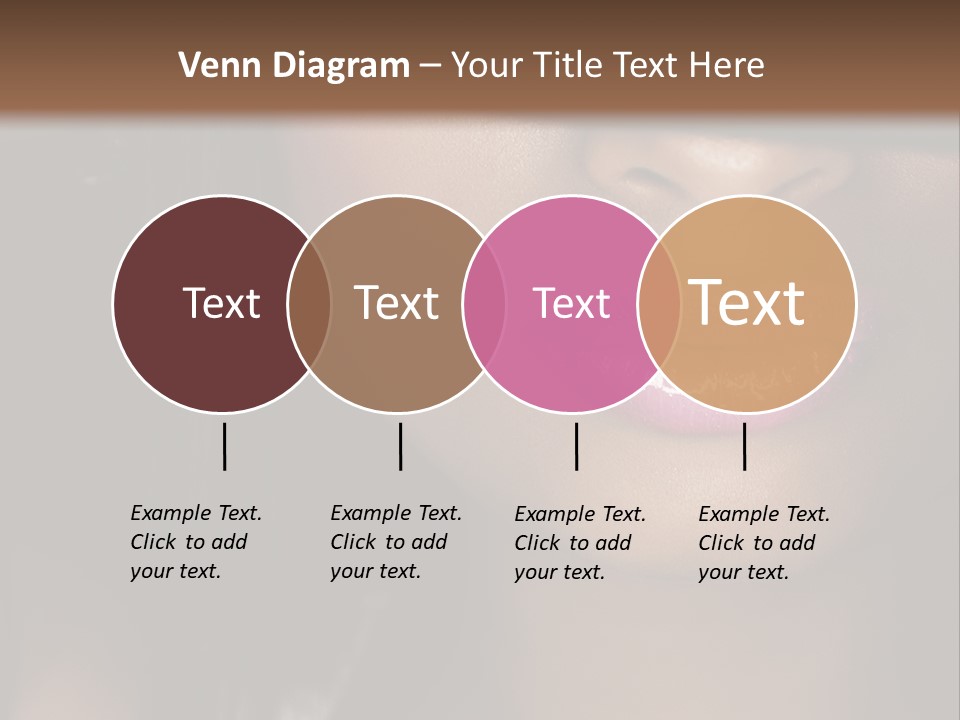 Venn Diagram – Your Title Text Here

Text

Text

Text

Text

Example Text. Click to add your text.

Example Text. Click to add your text.

Example Text. Click to add your text.

Example Text. Click to add your text.